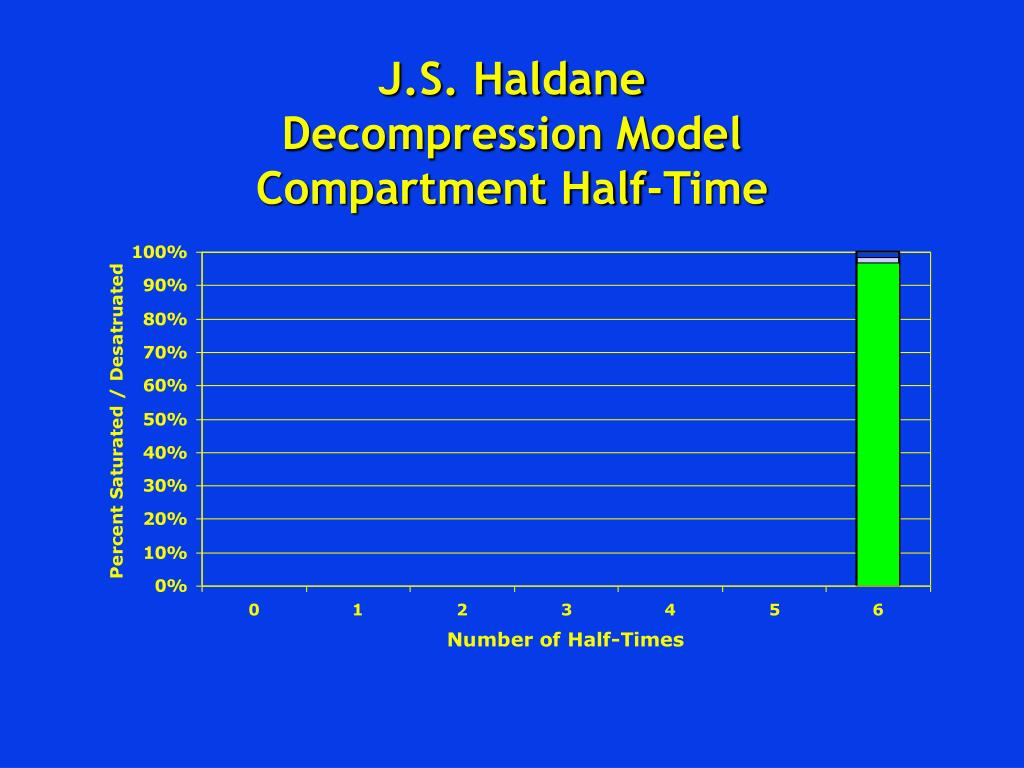 J.S. Haldane
Decompression Model
Compartment Half-Time

Percent Saturated / Desatruated

100%
90%
80%
70%
60%
50%
40%
30%
20%
10%
0%

0
1
2
3
4
5
6

Number of Half-Times